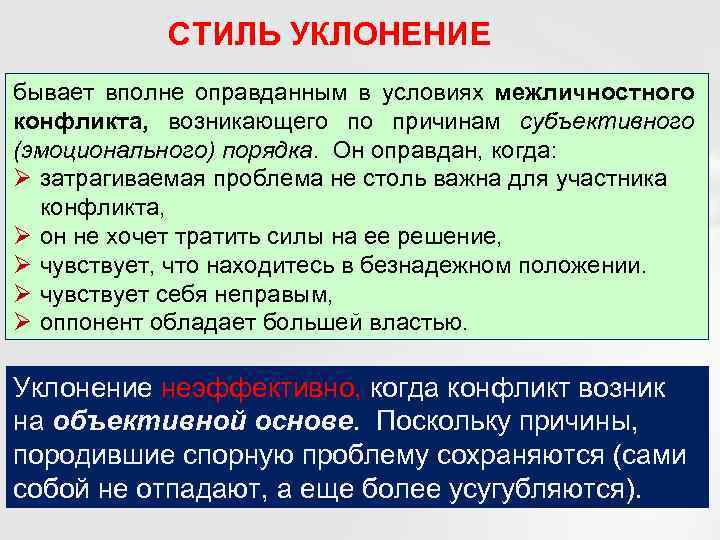 СТИЛЬ УКЛОНЕНИЕ

бывает вполне оправданным в условиях межличностного конфликта, возникающего по причинам субъективного (эмоционального) порядка. Он оправдан, когда:
➢ затрагиваемая проблема не столь важна для участника конфликта,
➢ он не хочет тратить силы на ее решение,
➢ чувствует, что находитесь в безнадежном положении.
➢ чувствует себя неправым,
➢ оппонент обладает большей властью.

Уклонение неэффективно, когда конфликт возник на объективной основе. Поскольку причины, породившие спорную проблему сохраняются (сами собой не отпадают, а еще более усугубляются).